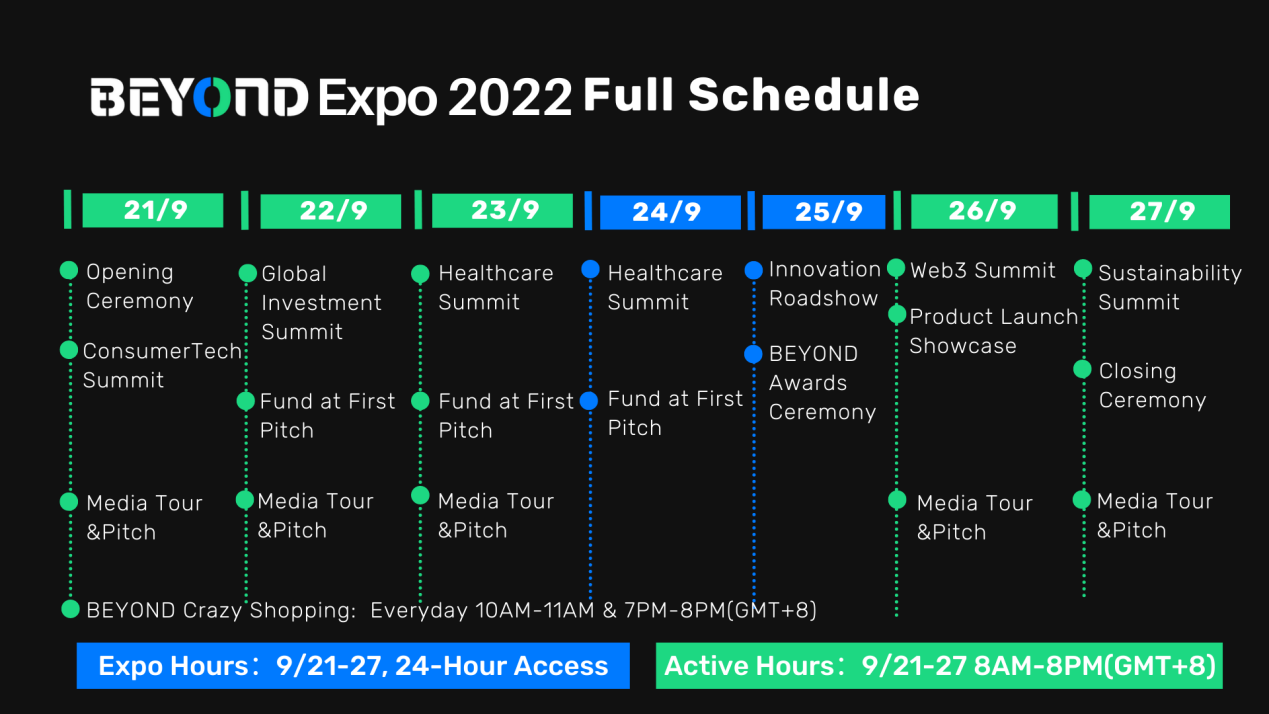 BEYOND Expo 2022 Full Schedule

21/9

Opening Ceremony

ConsumerTech Summit

Media Tour &Pitch

22/9

Global Investment Summit

Fund at First Pitch

Media Tour &Pitch

23/9

Healthcare Summit

Fund at First Pitch

Media Tour &Pitch

24/9

Healthcare Summit

Fund at First Pitch

25/9

Innovation Roadshow

BEYOND Awards Ceremony

26/9

Web3 Summit

Product Launch Showcase

Media Tour &Pitch

27/9

Sustainability Summit

Closing Ceremony

Media Tour &Pitch

BEYOND Crazy Shopping: Everyday 10AM-11AM & 7PM-8PM(GMT+8)

Expo Hours：9/21-27, 24-Hour Access

Active Hours：9/21-27 8AM-8PM(GMT+8)